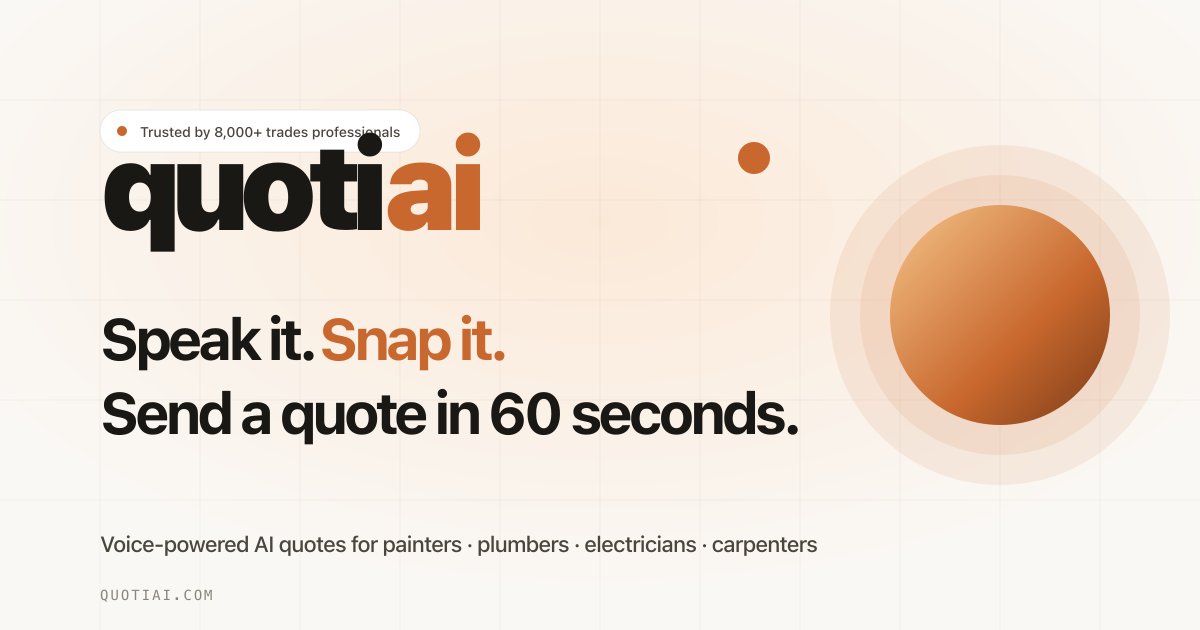 Trusted by 8,000+ trades professionals

quotiai

Speak it. Snap it.
Send a quote in 60 seconds.

Voice-powered AI quotes for painters · plumbers · electricians · carpenters

QUOTIAI.COM